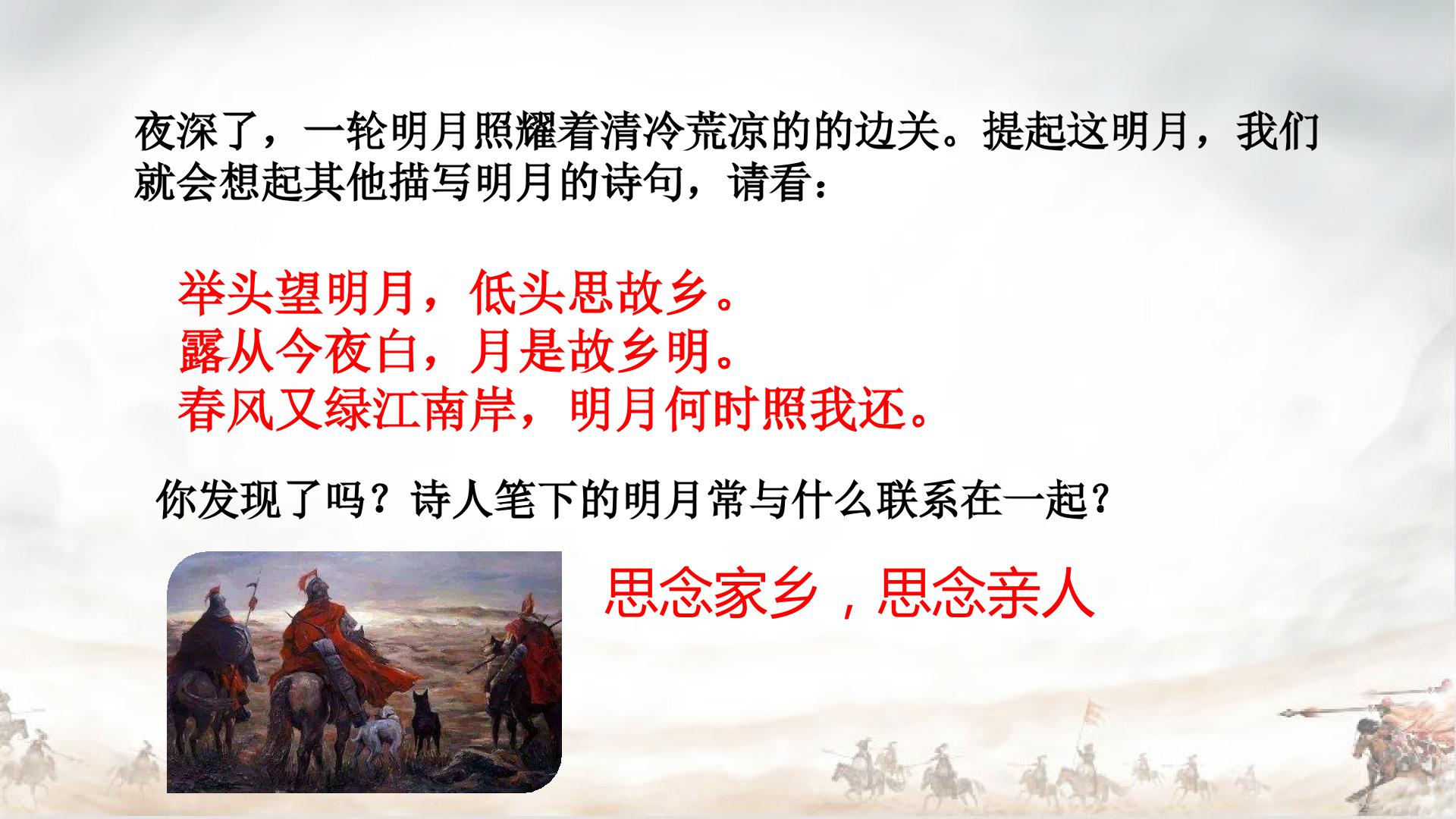 夜深了，一轮明月照耀着清冷荒凉的的边关。提起这明月，我们就会想起其他描写明月的诗句，请看：

举头望明月，低头思故乡。
露从今夜白，月是故乡明。
春风又绿江南岸，明月何时照我还。

你发现了吗？诗人笔下的明月常与什么联系在一起？

思念家乡，思念亲人